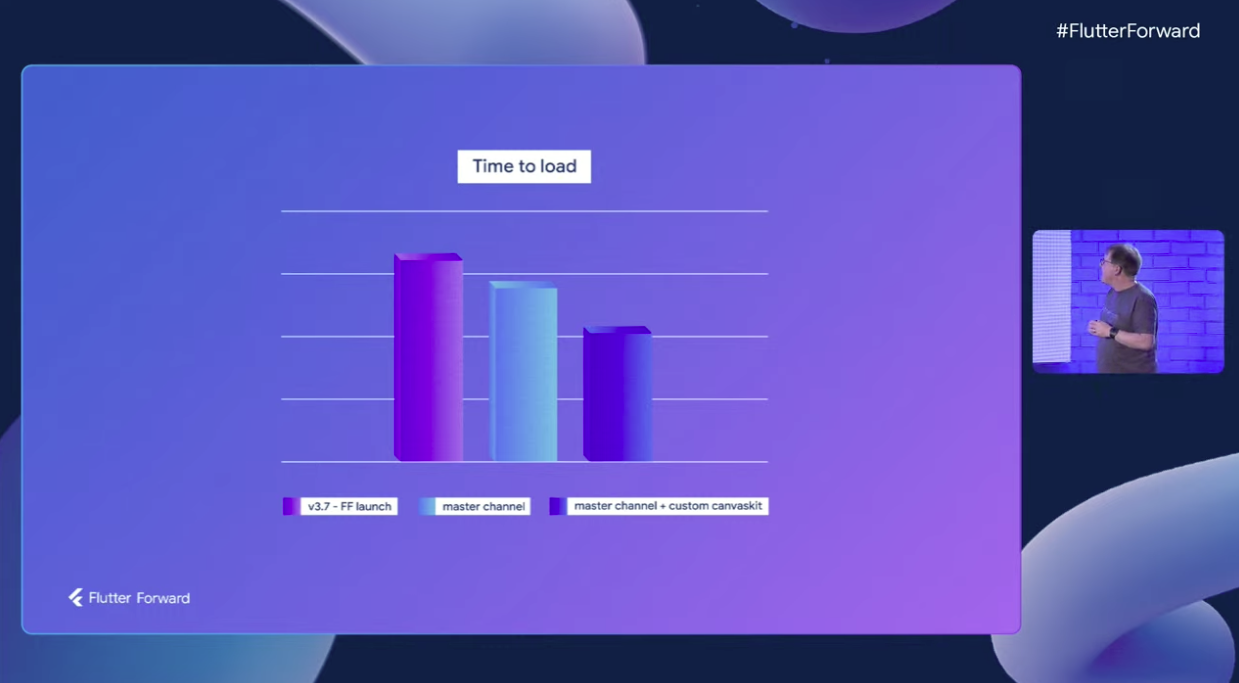 #FlutterForward

Time to load

v3.7 - FF launch
master channel
master channel + custom canvaskit

Flutter Forward